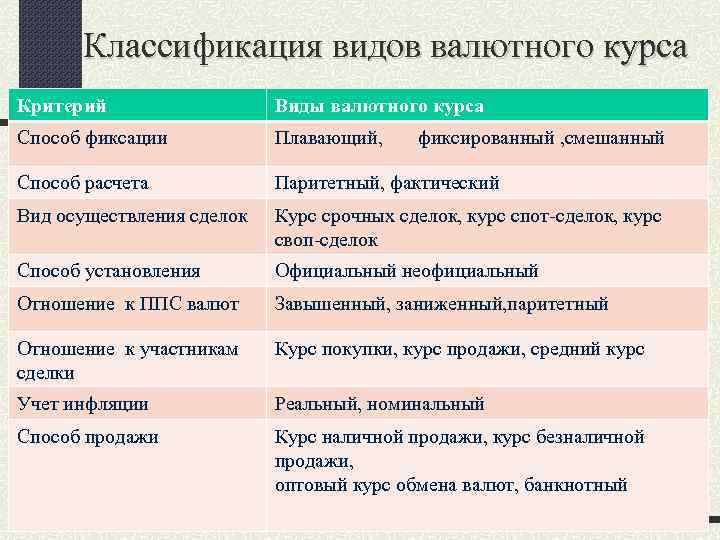 Классификация видов валютного курса

| Критерий | Виды валютного курса |
|---|---|
| Способ фиксации | Плавающий, фиксированный ,смешанный |
| Способ расчета | Паритетный, фактический |
| Вид осуществления сделок | Курс срочных сделок, курс спот-сделок, курс своп-сделок |
| Способ установления | Официальный неофициальный |
| Отношение к ППС валют | Завышенный, заниженный,паритетный |
| Отношение к участникам сделки | Курс покупки, курс продажи, средний курс |
| Учет инфляции | Реальный, номинальный |
| Способ продажи | Курс наличной продажи, курс безналичной продажи, оптовый курс обмена валют, банкнотный |